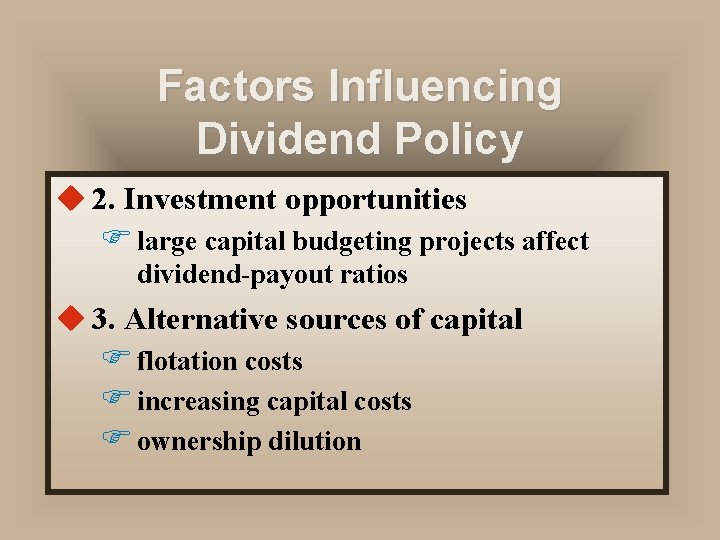 Factors Influencing Dividend Policy

2. Investment opportunities

large capital budgeting projects affect dividend-payout ratios

3. Alternative sources of capital

flotation costs

increasing capital costs

ownership dilution